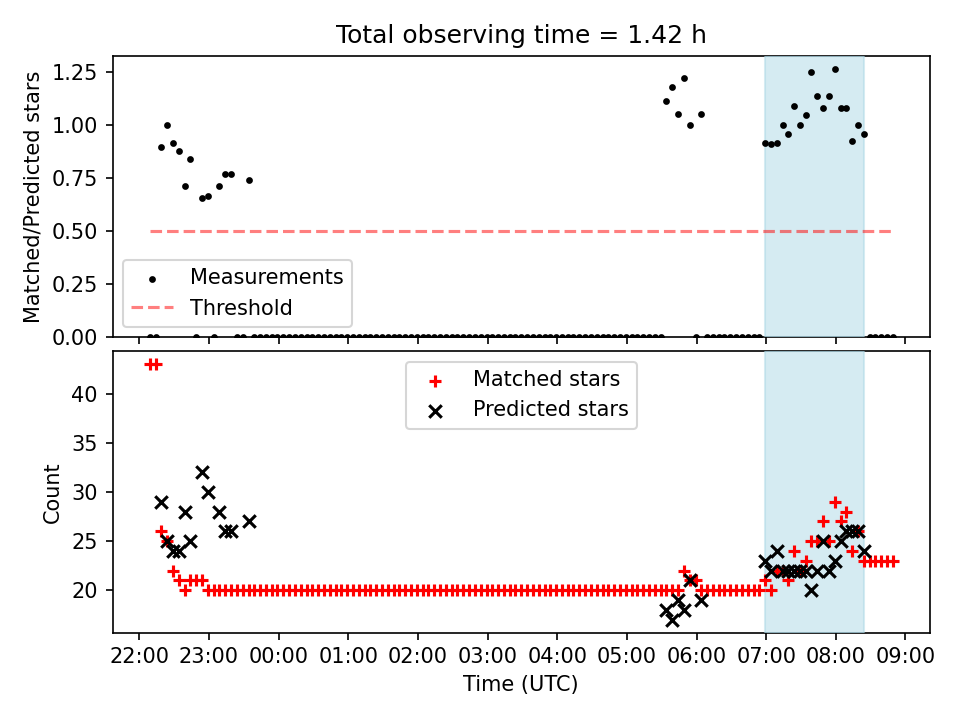 Total observing time = 1.42 h

Matched/Predicted stars

1.25
1.00
0.75
0.50
0.25
0.00

Measurements
Threshold

Count

40
35
30
25
20

Matched stars
Predicted stars

22:00 23:00 00:00 01:00 02:00 03:00 04:00 05:00 06:00 07:00 08:00 09:00

Time (UTC)